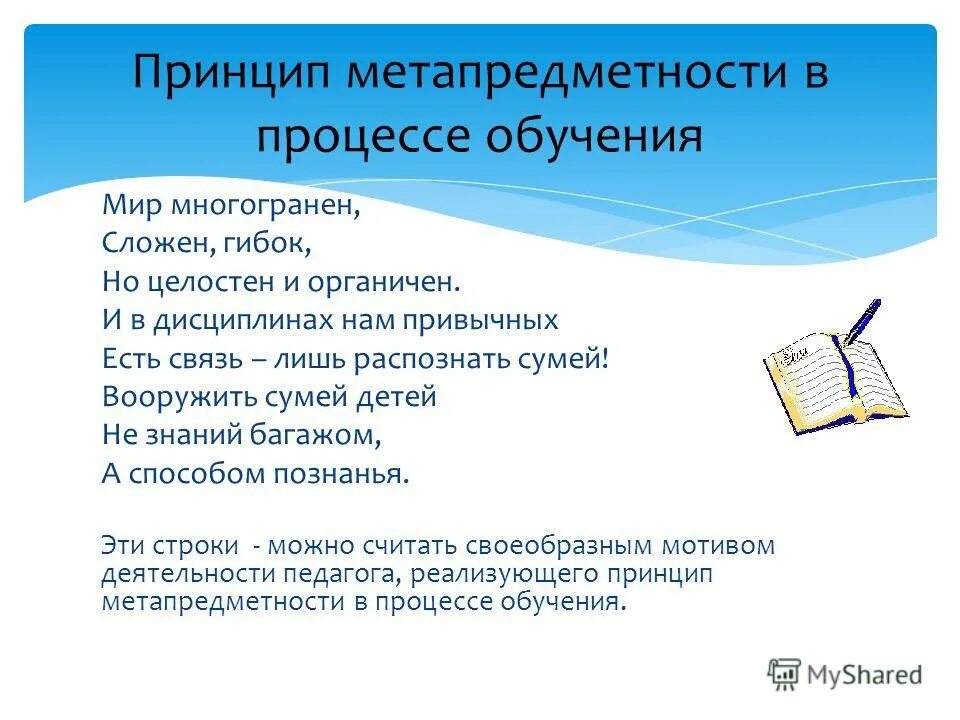 Принцип метапредметности в процессе обучения

Мир многогранен,
Сложен, гибок,
Но целостен и органичен.
И в дисциплинах нам привычных
Есть связь – лишь распознать сумей!
Вооружить сумей детей
Не знаний багажом,
А способом познанья.

Эти строки - можно считать своеобразным мотивом деятельности педагога, реализующего принцип метапредметности в процессе обучения.

MyShared